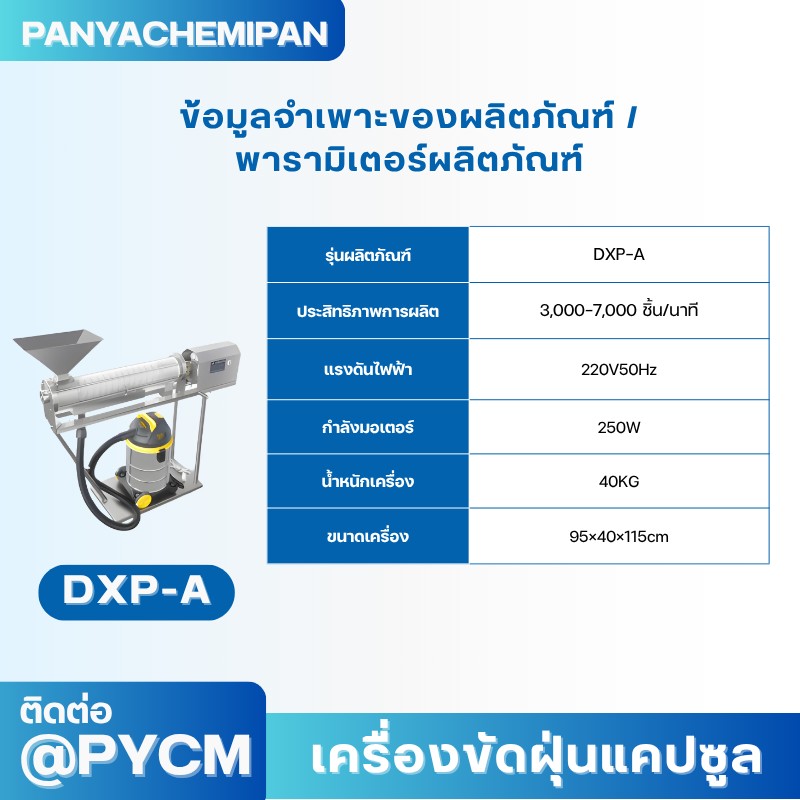 PANYACHEMIPAN

ข้อมูลจำเพาะของผลิตภัณฑ์ / พารามิเตอร์ผลิตภัณฑ์

| รุ่นผลิตภัณฑ์ | DXP-A |
|---|---|
| ประสิทธิภาพการผลิต | 3,000-7,000 ชิ้น/นาที |
| แรงดันไฟฟ้า | 220V50Hz |
| กำลังมอเตอร์ | 250W |
| น้ำหนักเครื่อง | 40KG |
| ขนาดเครื่อง | 95×40×115cm |

DXP-A

ติดต่อ
@PYCM

เครื่องขัดฝุ่นแคปซูล